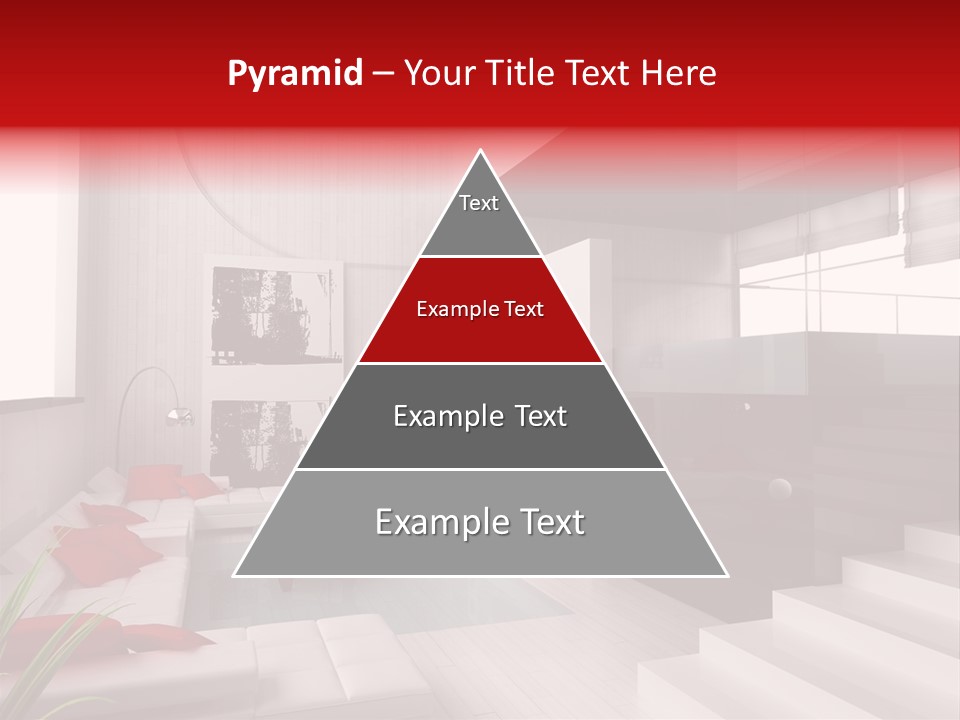 Pyramid – Your Title Text Here

Text

Example Text

Example Text

Example Text